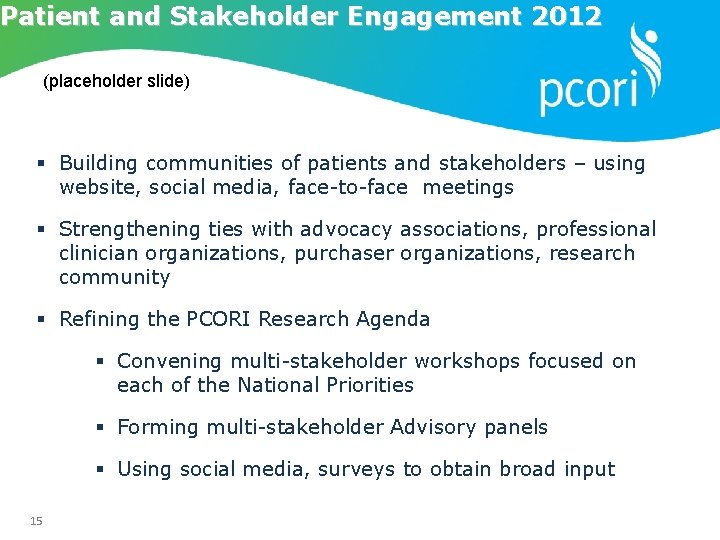 Patient and Stakeholder Engagement 2012

(placeholder slide)

pcori

▪ Building communities of patients and stakeholders – using website, social media, face-to-face meetings

▪ Strengthening ties with advocacy associations, professional clinician organizations, purchaser organizations, research community

▪ Refining the PCORI Research Agenda

▪ Convening multi-stakeholder workshops focused on each of the National Priorities

▪ Forming multi-stakeholder Advisory panels

▪ Using social media, surveys to obtain broad input

15